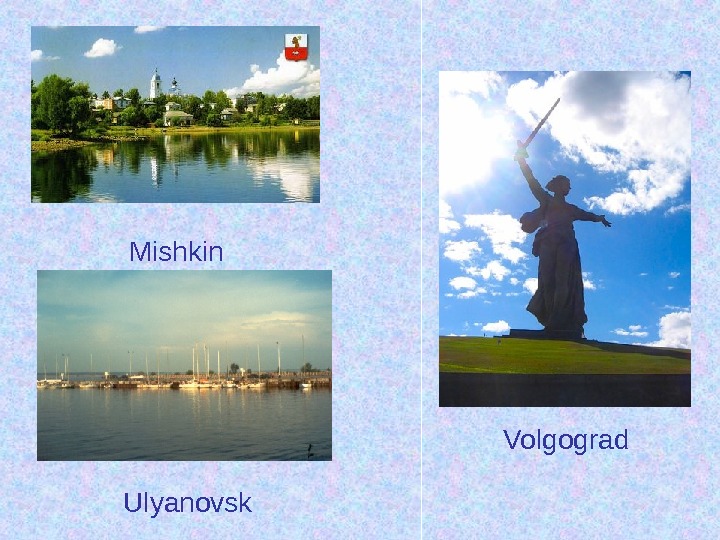 Mishkin

Ulyanovsk

Volgograd